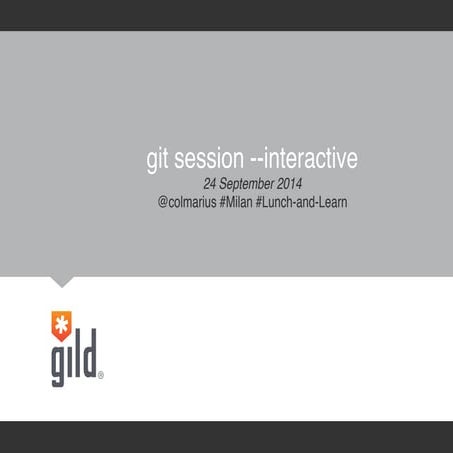 git session --interactive

24 September 2014

@colmarius #Milan #Lunch-and-Learn

gild®